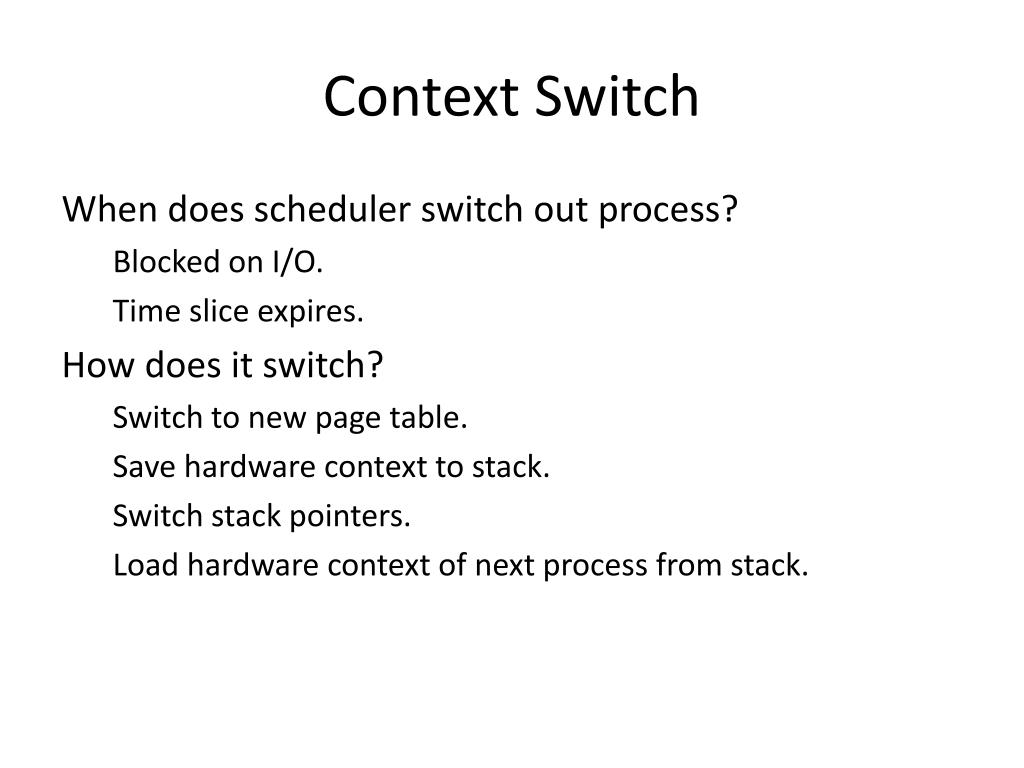 Context Switch

When does scheduler switch out process?

Blocked on I/O.

Time slice expires.

How does it switch?

Switch to new page table.

Save hardware context to stack.

Switch stack pointers.

Load hardware context of next process from stack.